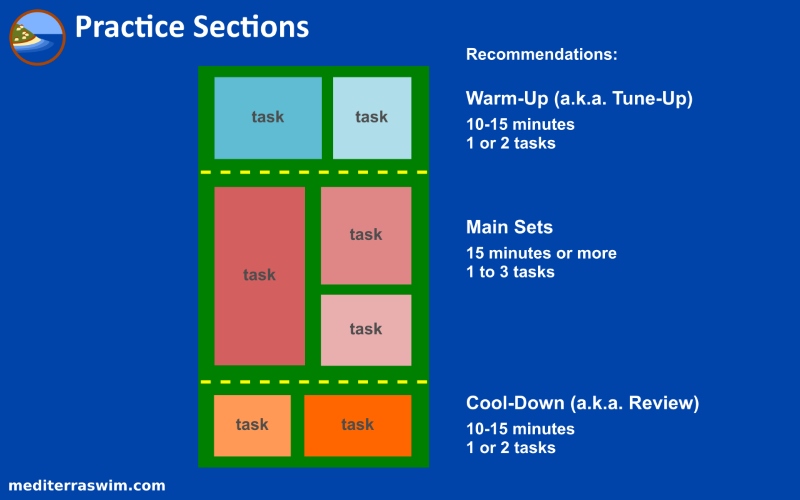 Practice Sections

task task

task task

task

task task

Recommendations:

Warm-Up (a.k.a. Tune-Up)
10-15 minutes
1 or 2 tasks

Main Sets
15 minutes or more
1 to 3 tasks

Cool-Down (a.k.a. Review)
10-15 minutes
1 or 2 tasks

mediterraswim.com